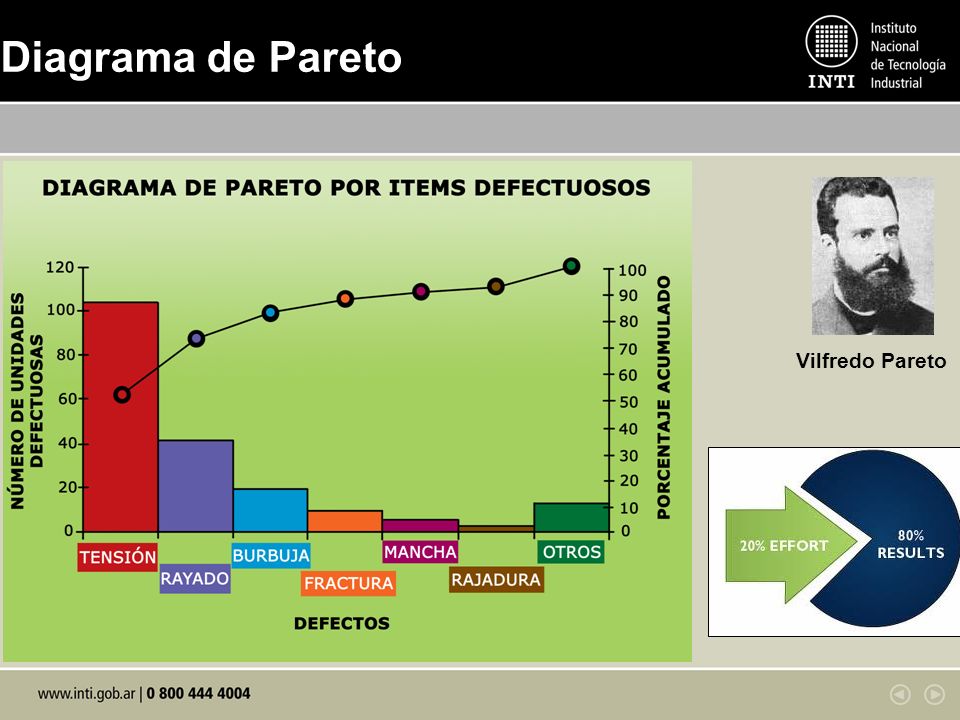 Diagrama de Pareto

INTI Instituto Nacional de Tecnología Industrial

DIAGRAMA DE PARETO POR ITEMS DEFECTUOSOS

NÚMERO DE UNIDADES DEFECTUOSAS

120
100
80
60
40
20
0

PORCENTAJE ACUMULADO

100
90
80
70
60
50
40
30
20
10
0

TENSIÓN
RAYADO
BURBUJA
FRACTURA
MANCHA
RAJADURA
OTROS

DEFECTOS

Vilfredo Pareto

20% EFFORT
80% RESULTS

www.inti.gob.ar | 0 800 444 4004